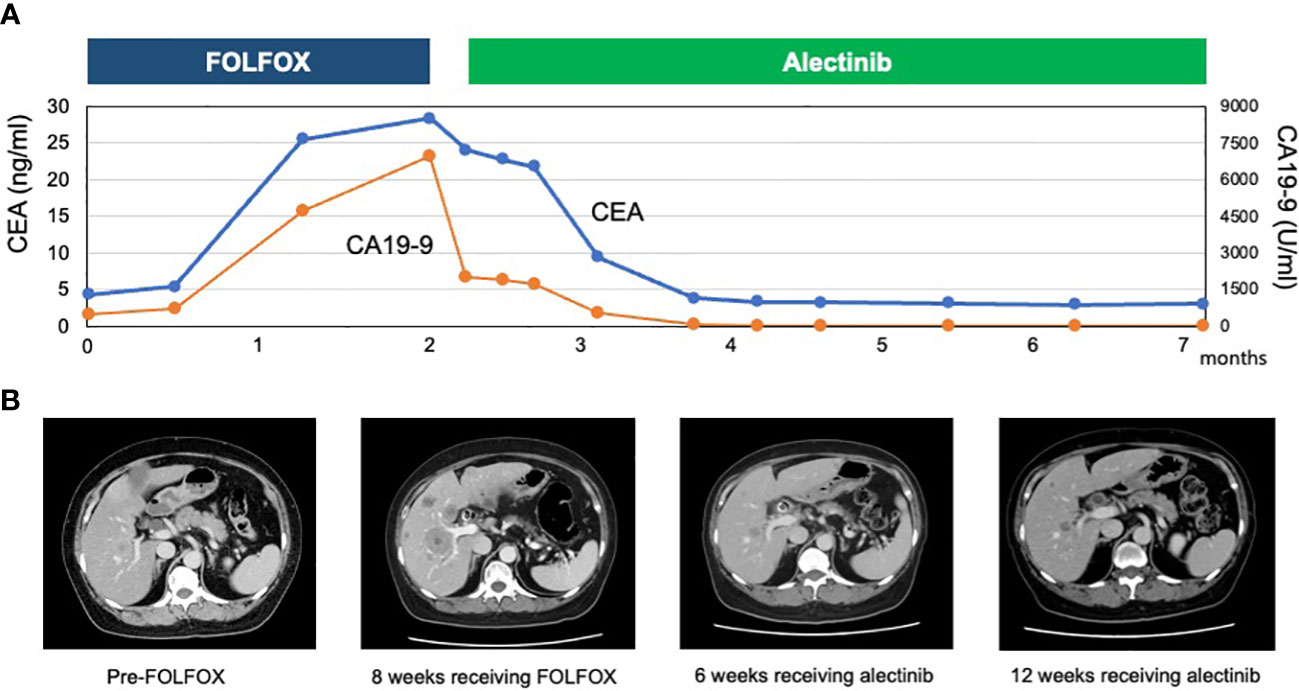 A

FOLFOX

Alectinib

CEA (ng/ml)

30
25
20
15
10
5
0

CA19-9 (U/ml)

9000
7500
6000
4500
3000
1500
0

CEA

CA19-9

0 1 2 3 4 5 6 7
months

B

Pre-FOLFOX

8 weeks receiving FOLFOX

6 weeks receiving alectinib

12 weeks receiving alectinib